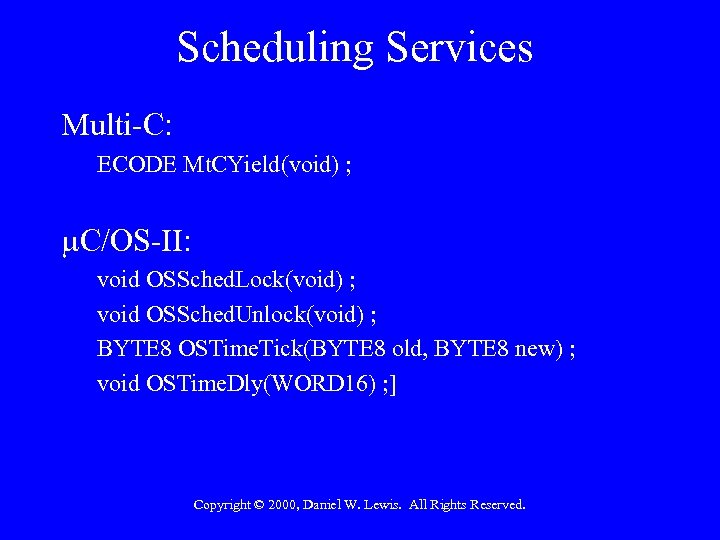 Scheduling Services

Multi-C:

ECODE MtCYield(void) ;

μC/OS-II:

void OSSchedLock(void) ;

void OSSchedUnlock(void) ;

BYTE8 OSTimeTick(BYTE8 old, BYTE8 new) ;

void OSTimeDly(WORD16) ;]

Copyright © 2000, Daniel W. Lewis. All Rights Reserved.